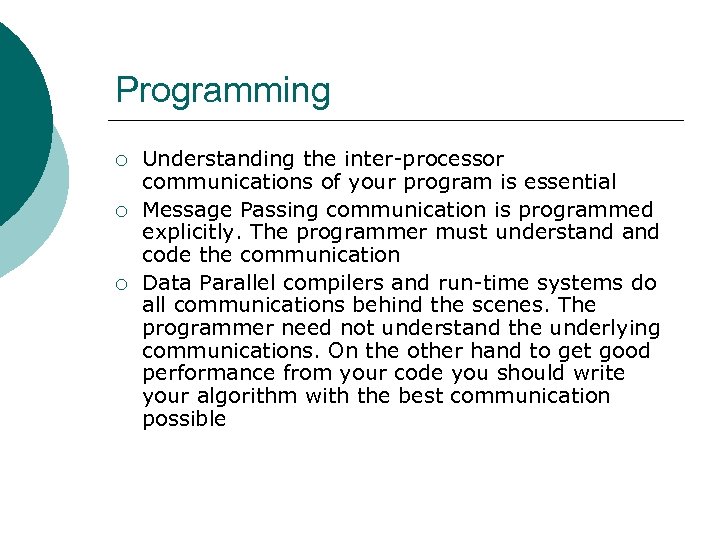 Programming

○ Understanding the inter-processor communications of your program is essential
○ Message Passing communication is programmed explicitly. The programmer must understand and code the communication
○ Data Parallel compilers and run-time systems do all communications behind the scenes. The programmer need not understand the underlying communications. On the other hand to get good performance from your code you should write your algorithm with the best communication possible